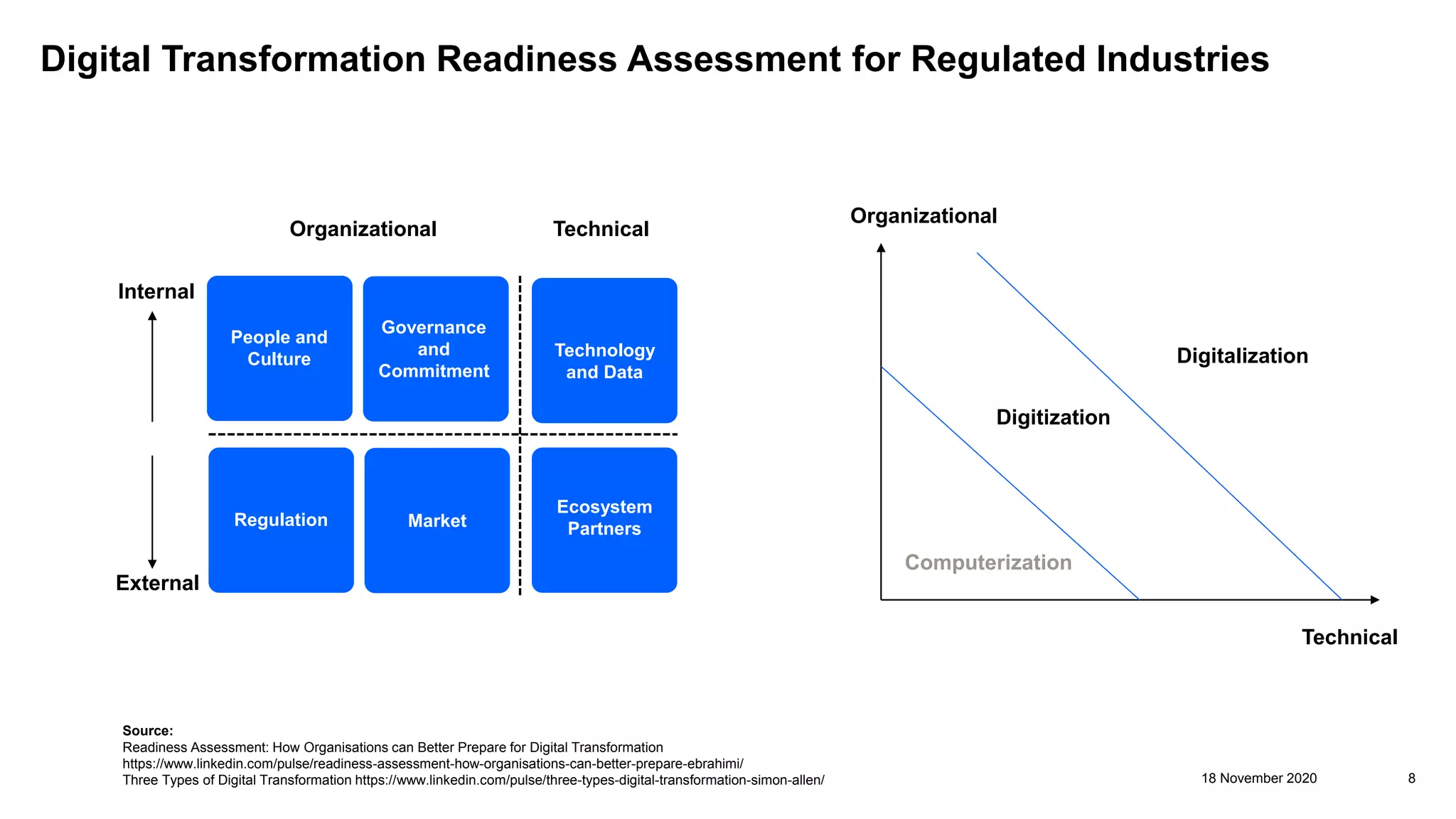 Digital Transformation Readiness Assessment for Regulated Industries

Organizational

Technical

Internal

External

People and Culture

Governance and Commitment

Technology and Data

Regulation

Market

Ecosystem Partners

Organizational

Digitalization

Digitization

Computerization

Technical

Source:
Readiness Assessment: How Organisations can Better Prepare for Digital Transformation
https://www.linkedin.com/pulse/readiness-assessment-how-organisations-can-better-prepare-ebrahimi/
Three Types of Digital Transformation https://www.linkedin.com/pulse/three-types-digital-transformation-simon-allen/

18 November 2020

8